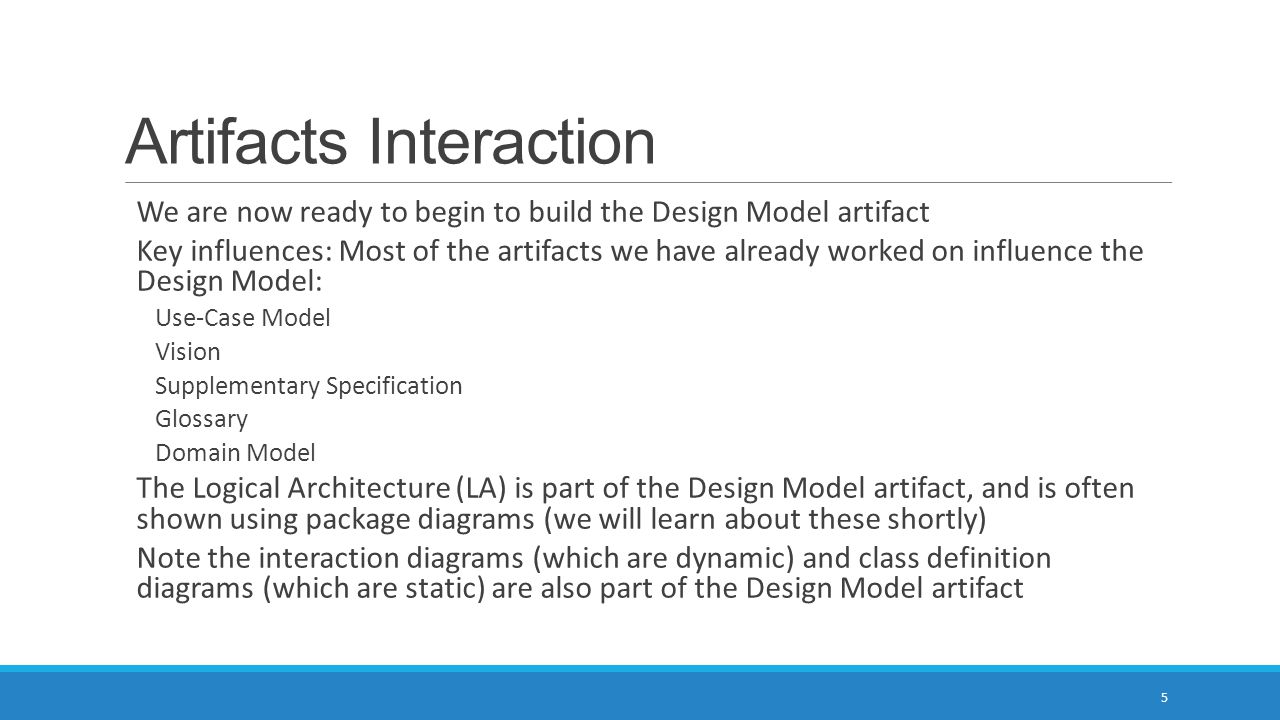 Artifacts Interaction

We are now ready to begin to build the Design Model artifact

Key influences: Most of the artifacts we have already worked on influence the Design Model:

Use-Case Model

Vision

Supplementary Specification

Glossary

Domain Model

The Logical Architecture (LA) is part of the Design Model artifact, and is often shown using package diagrams (we will learn about these shortly)

Note the interaction diagrams (which are dynamic) and class definition diagrams (which are static) are also part of the Design Model artifact

5